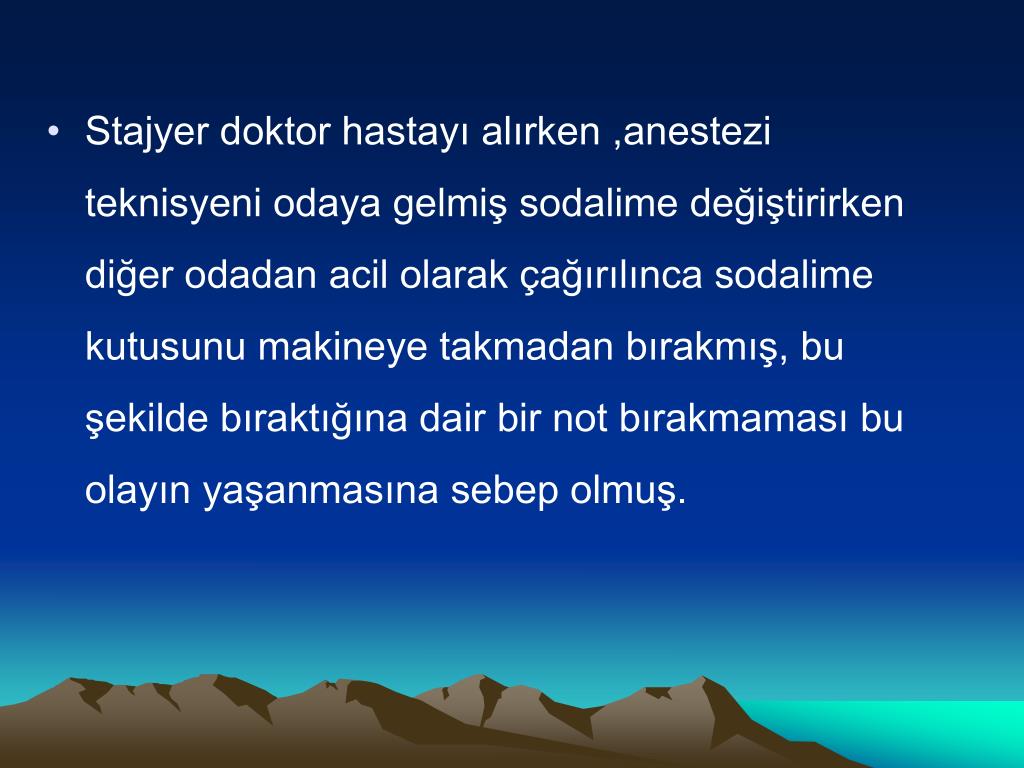 • Stajyer doktor hastayı alırken ,anestezi teknisyeni odaya gelmiş sodalime değiştirirken diğer odadan acil olarak çağırılınca sodalime kutusunu makineye takmadan bırakmış, bu şekilde bıraktığına dair bir not bırakmaması bu olayın yaşanmasına sebep olmuş.